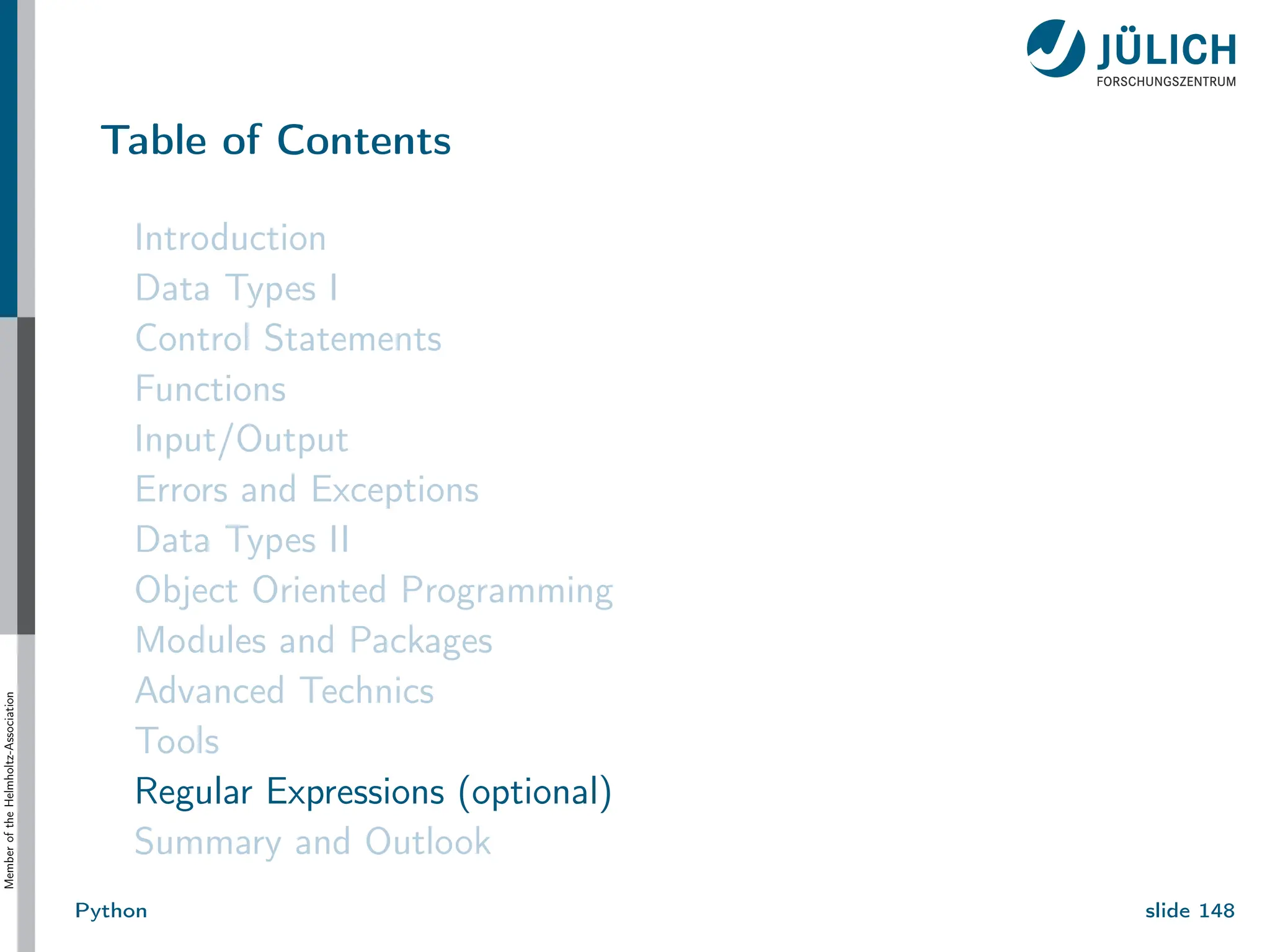 JÜLICH
FORSCHUNGSZENTRUM

Table of Contents

Introduction
Data Types I
Control Statements
Functions
Input/Output
Errors and Exceptions
Data Types II
Object Oriented Programming
Modules and Packages
Advanced Technics
Tools
Regular Expressions (optional)
Summary and Outlook

Member of the Helmholtz-Association

Python

slide 148